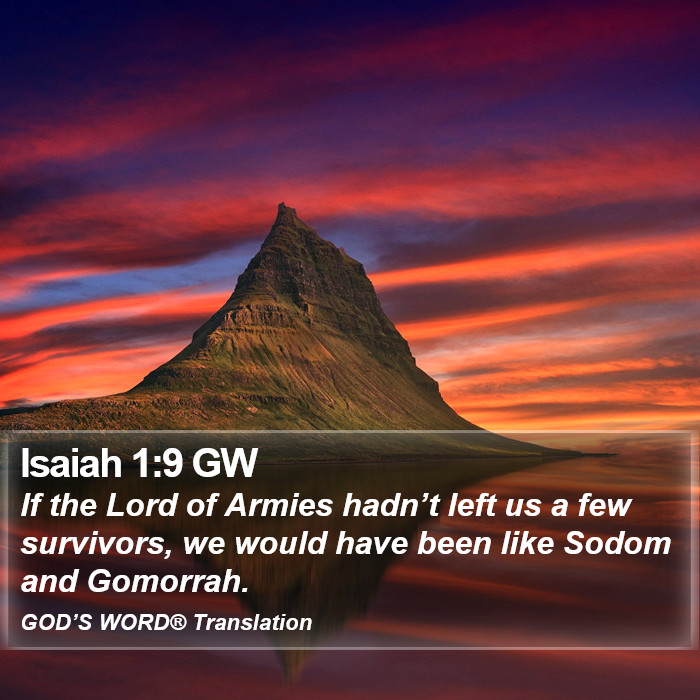 Isaiah 1:9 GW
If the Lord of Armies hadn’t left us a few survivors, we would have been like Sodom and Gomorrah.

GOD’S WORD® Translation